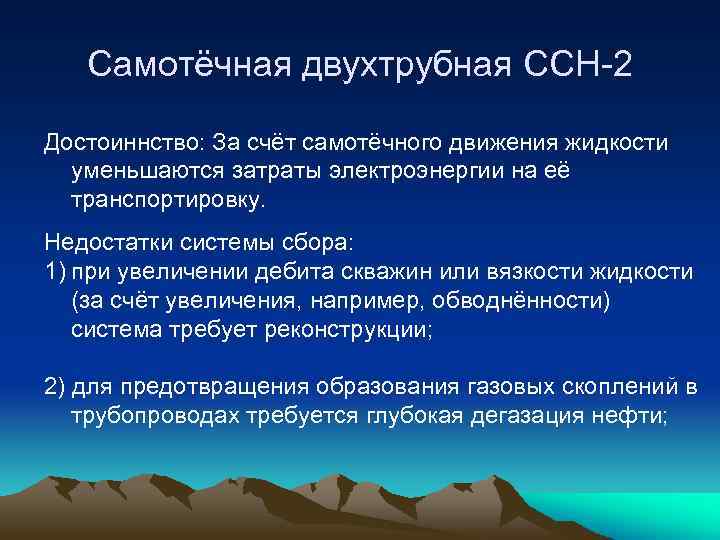 Самотёчная двухтрубная ССН-2

Достоиннство: За счёт самотёчного движения жидкости уменьшаются затраты электроэнергии на её транспортировку.

Недостатки системы сбора:
1) при увеличении дебита скважин или вязкости жидкости (за счёт увеличения, например, обводнённости) система требует реконструкции;

2) для предотвращения образования газовых скоплений в трубопроводах требуется глубокая дегазация нефти;